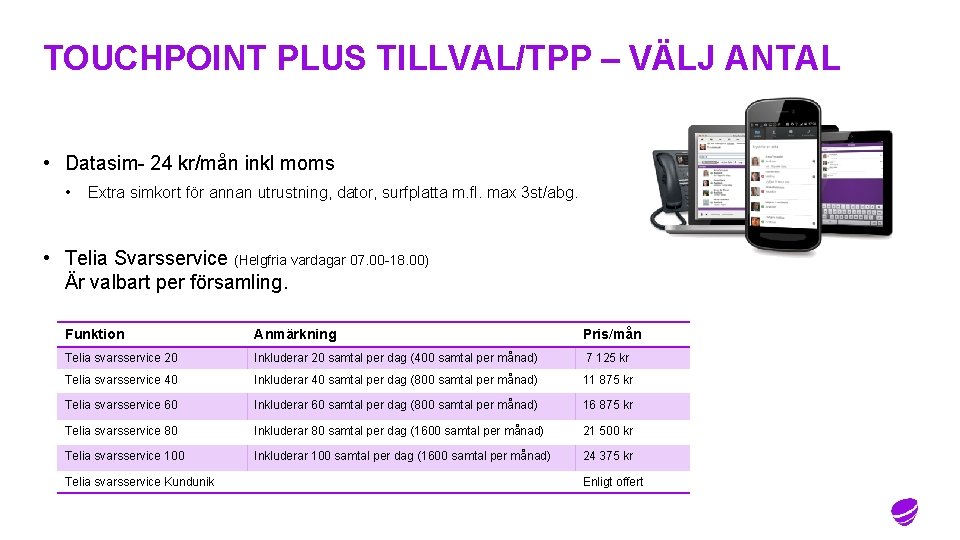 TOUCHPOINT PLUS TILLVAL/TPP – VÄLJ ANTAL

• Datasim- 24 kr/mån inkl moms

• Extra simkort för annan utrustning, dator, surfplatta m.fl. max 3st/abg.

• Telia Svarsservice (Helgfria vardagar 07.00-18.00)
Är valbart per församling.

| Funktion | Anmärkning | Pris/mån |
|---|---|---|
| Telia svarsservice 20 | Inkluderar 20 samtal per dag (400 samtal per månad) | 7 125 kr |
| Telia svarsservice 40 | Inkluderar 40 samtal per dag (800 samtal per månad) | 11 875 kr |
| Telia svarsservice 60 | Inkluderar 60 samtal per dag (800 samtal per månad) | 16 875 kr |
| Telia svarsservice 80 | Inkluderar 80 samtal per dag (1600 samtal per månad) | 21 500 kr |
| Telia svarsservice 100 | Inkluderar 100 samtal per dag (1600 samtal per månad) | 24 375 kr |
| Telia svarsservice Kundunik | | Enligt offert |